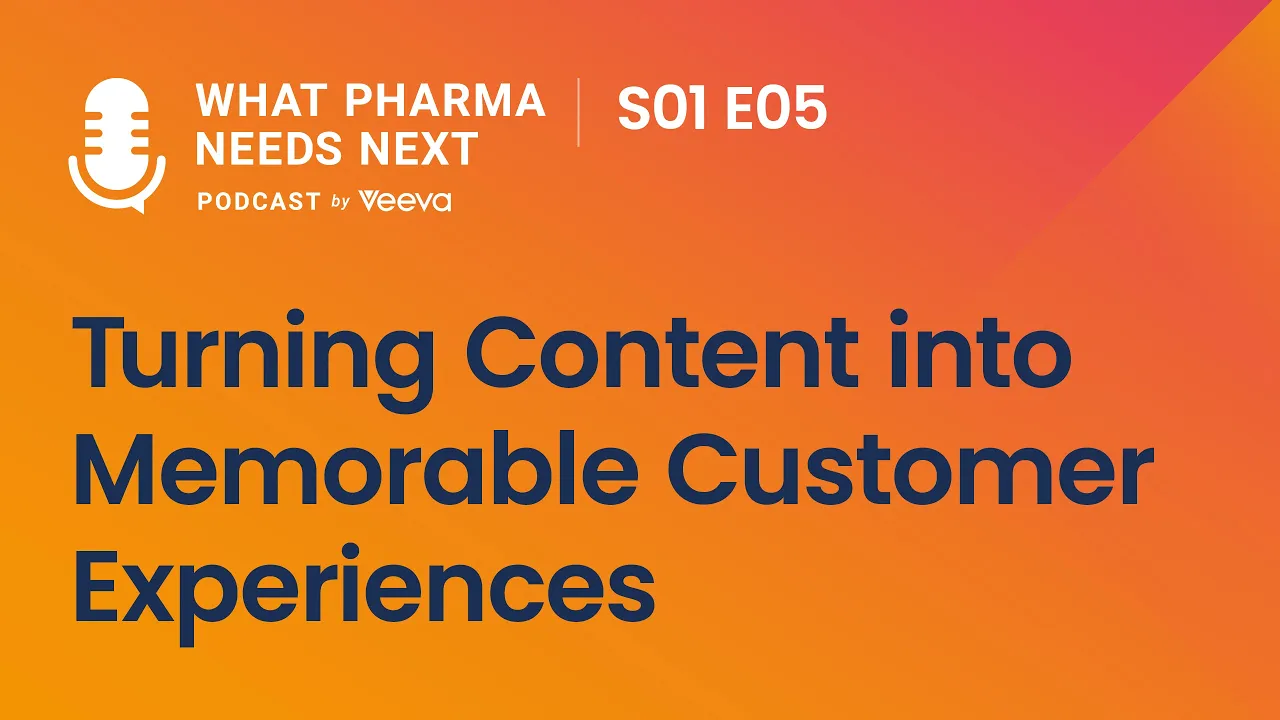 WHAT PHARMA NEEDS NEXT
PODCAST by Veeva

S01 E05

Turning Content into Memorable Customer Experiences